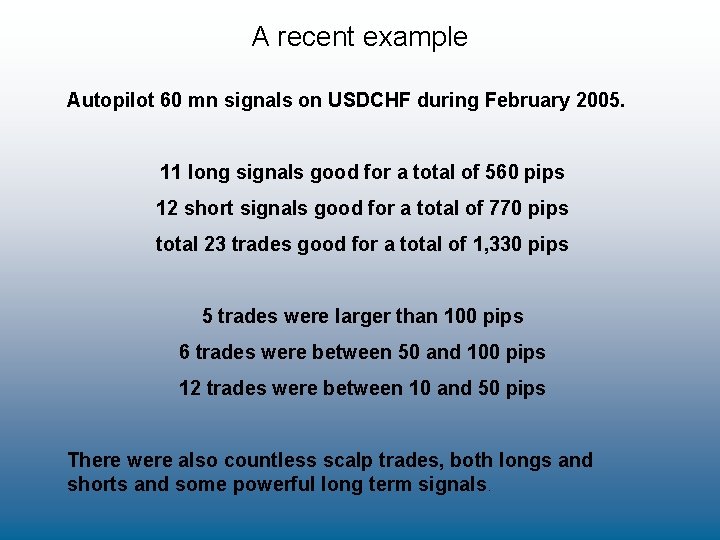 A recent example

Autopilot 60 mn signals on USDCHF during February 2005.

11 long signals good for a total of 560 pips

12 short signals good for a total of 770 pips

total 23 trades good for a total of 1,330 pips

5 trades were larger than 100 pips

6 trades were between 50 and 100 pips

12 trades were between 10 and 50 pips

There were also countless scalp trades, both longs and shorts and some powerful long term signals.